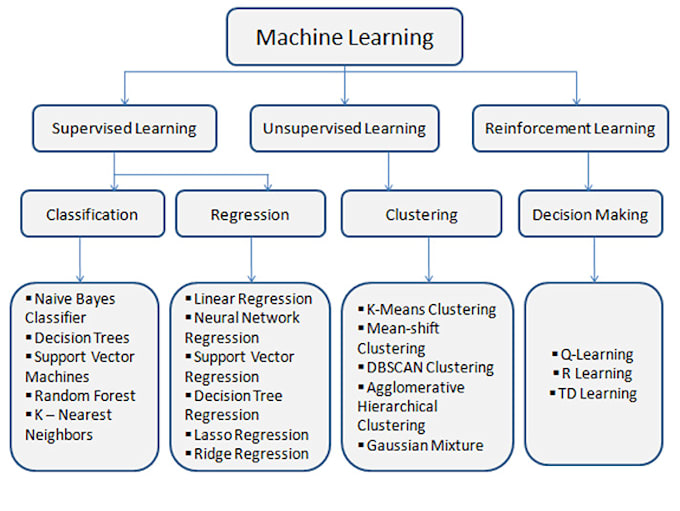 Machine Learning

Supervised Learning

Unsupervised Learning

Reinforcement Learning

Classification

Regression

Clustering

Decision Making

▪ Naive Bayes Classifier
▪ Decision Trees
▪ Support Vector Machines
▪ Random Forest
▪ K – Nearest Neighbors

▪ Linear Regression
▪ Neural Network Regression
▪ Support Vector Regression
▪ Decision Tree Regression
▪ Lasso Regression
▪ Ridge Regression

▪ K-Means Clustering
▪ Mean-shift Clustering
▪ DBSCAN Clustering
▪ Agglomerative Hierarchical Clustering
▪ Gaussian Mixture

▪ Q-Learning
▪ R Learning
▪ TD Learning